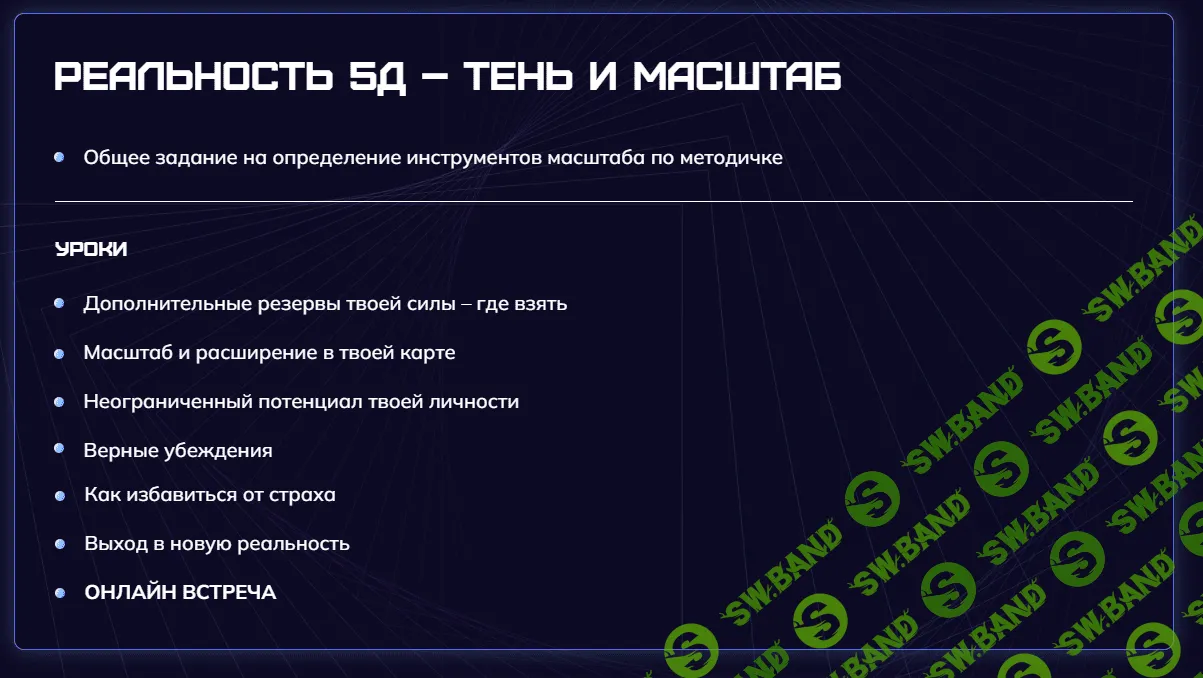 РЕАЛЬНОСТЬ 5Д – ТЕНЬ И МАСШТАБ

Общее задание на определение инструментов масштаба по методичке

УРОКИ

Дополнительные резервы твоей силы – где взять

Масштаб и расширение в твоей карте

Неограниченный потенциал твоей личности

Верные убеждения

Как избавиться от страха

Выход в новую реальность

ОНЛАЙН ВСТРЕЧА

SW.BAND